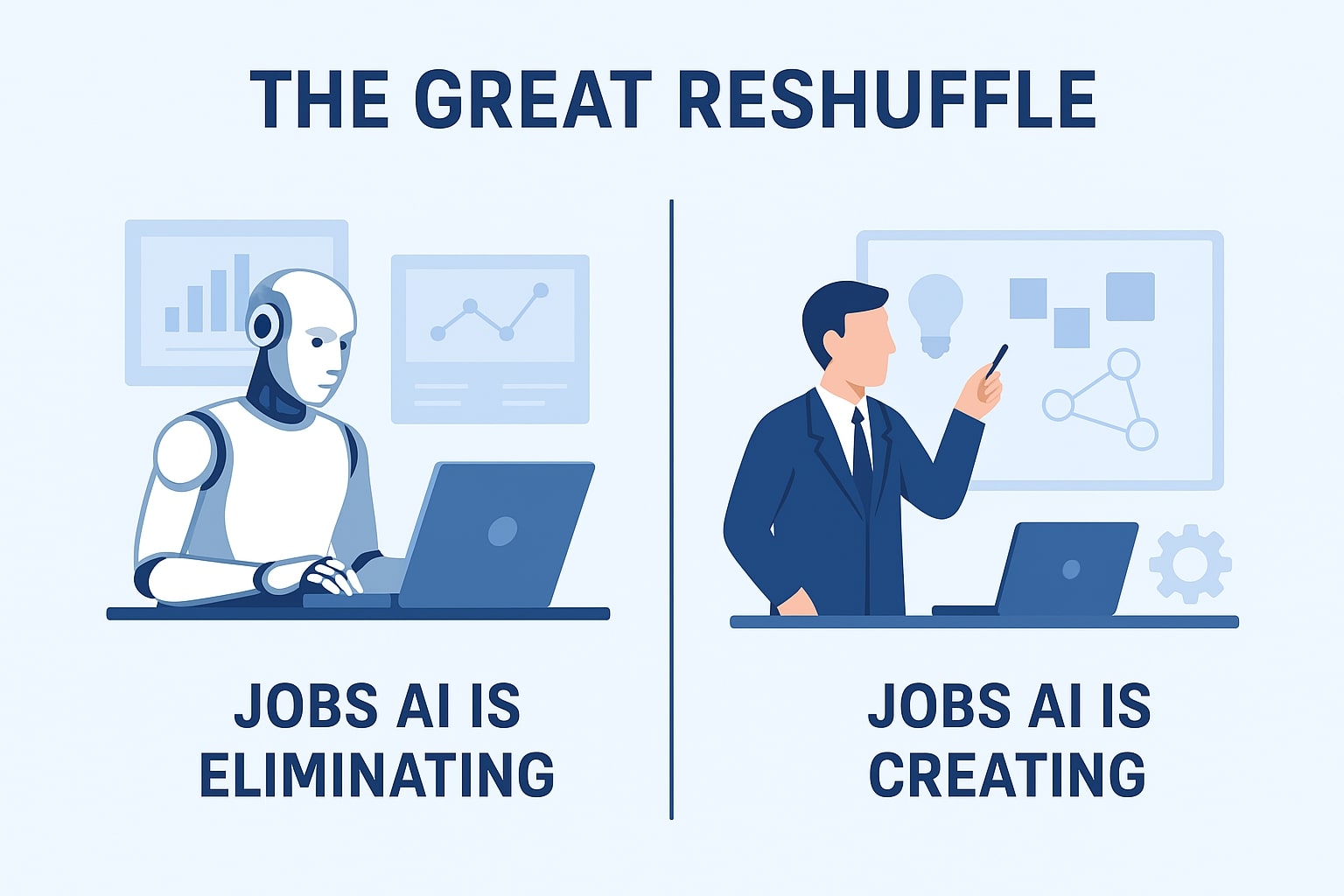 THE GREAT RESHUFFLE

JOBS AI IS ELIMINATING

JOBS AI IS CREATING